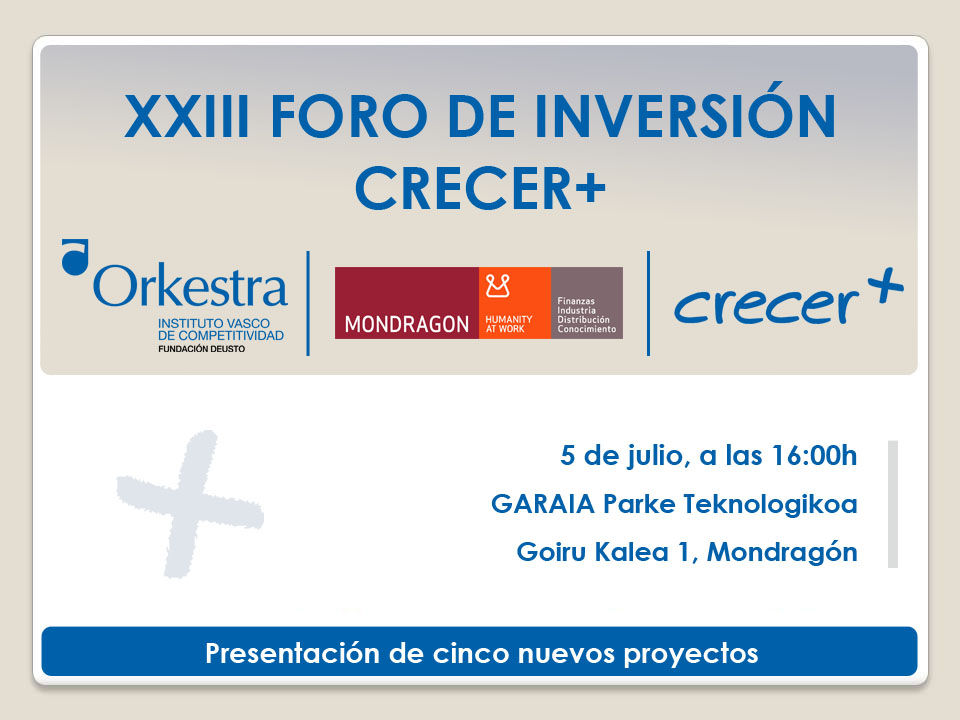 XXIII FORO DE INVERSIÓN CRECER+

Orkestra
INSTITUTO VASCO DE COMPETITIVIDAD
FUNDACIÓN DEUSTO

MONDRAGON
HUMANITY AT WORK
Finanzas
Industria
Distribución
Conocimiento

crecer+

5 de julio, a las 16:00h
GARAIA Parke Teknologikoa
Goiru Kalea 1, Mondragón

Presentación de cinco nuevos proyectos